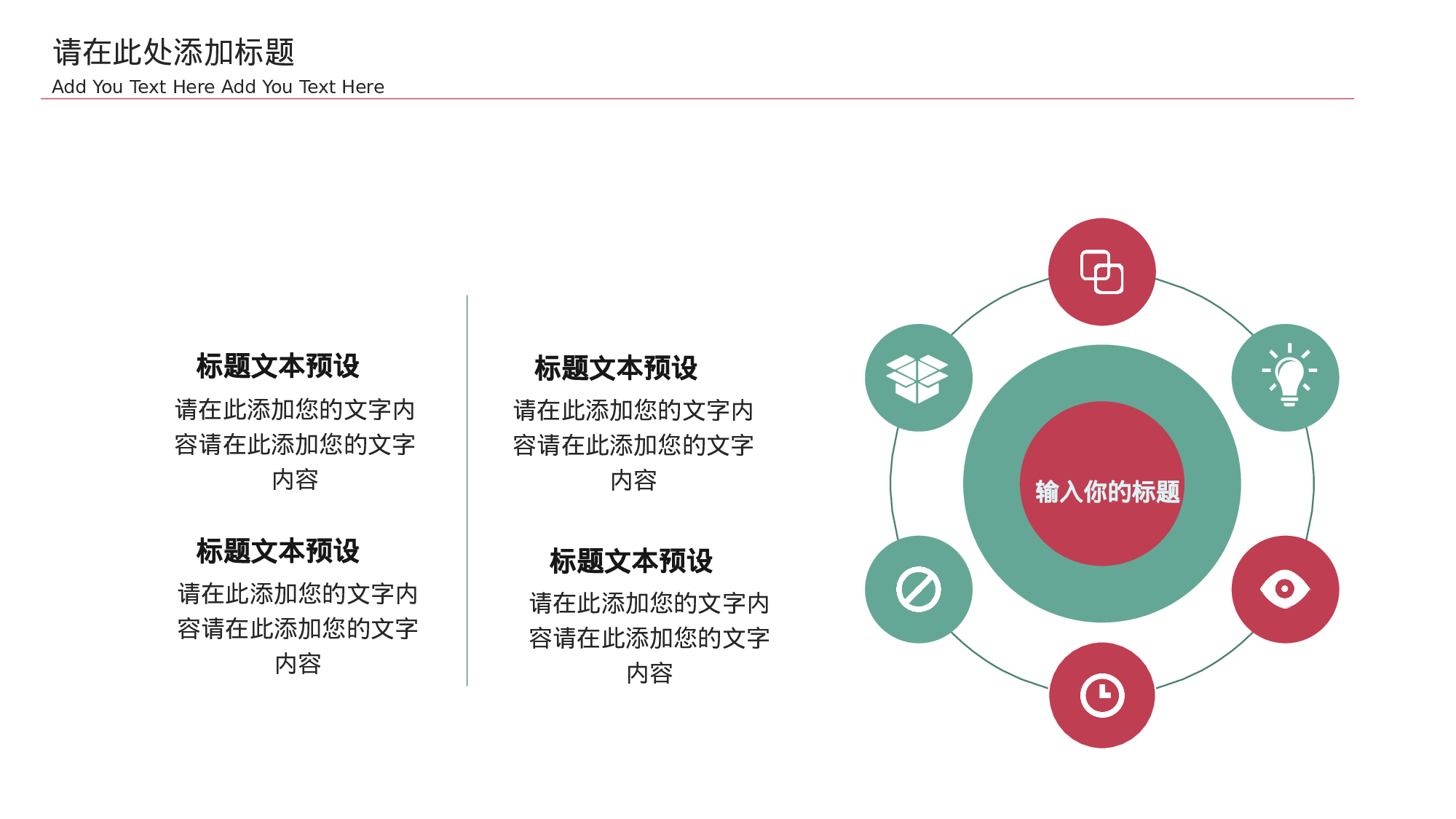 请在此处添加标题
Add You Text Here Add You Text Here

标题文本预设
请在此添加您的文字内容请在此添加您的文字内容

标题文本预设
请在此添加您的文字内容请在此添加您的文字内容

标题文本预设
请在此添加您的文字内容请在此添加您的文字内容

标题文本预设
请在此添加您的文字内容请在此添加您的文字内容

输入你的标题